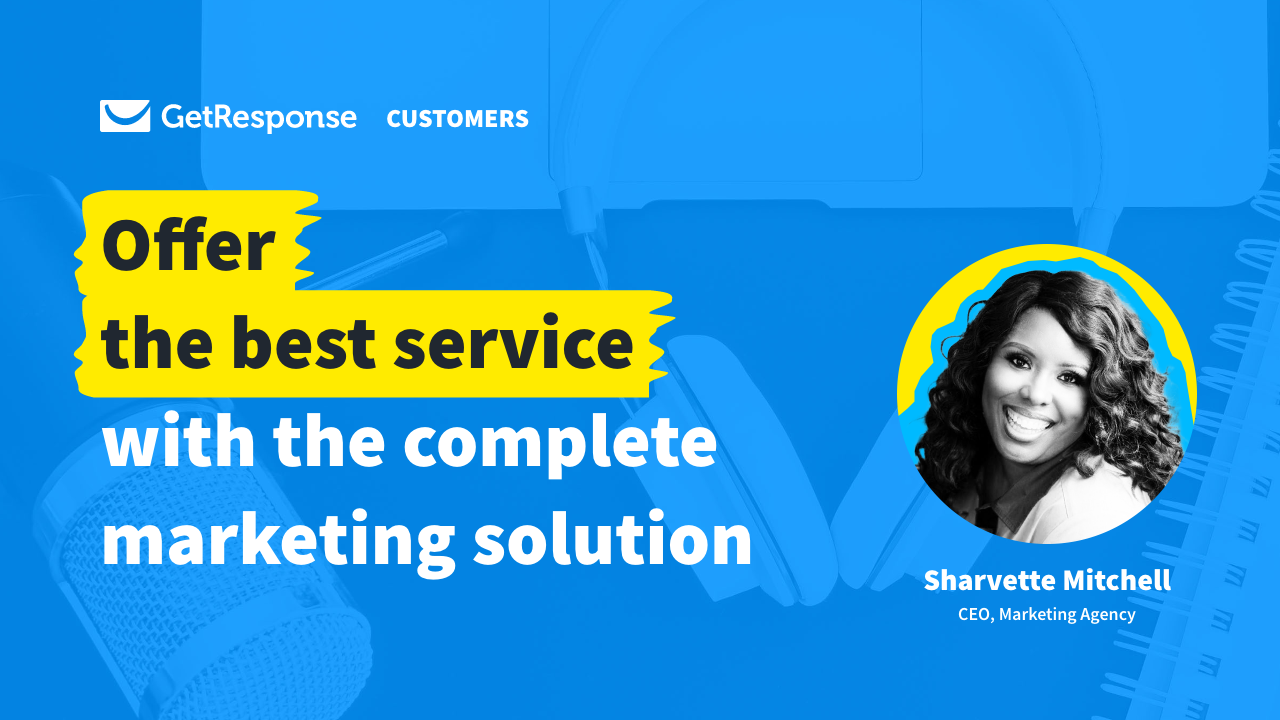 GetResponse CUSTOMERS

Offer the best service with the complete marketing solution

Sharvette Mitchell
CEO, Marketing Agency